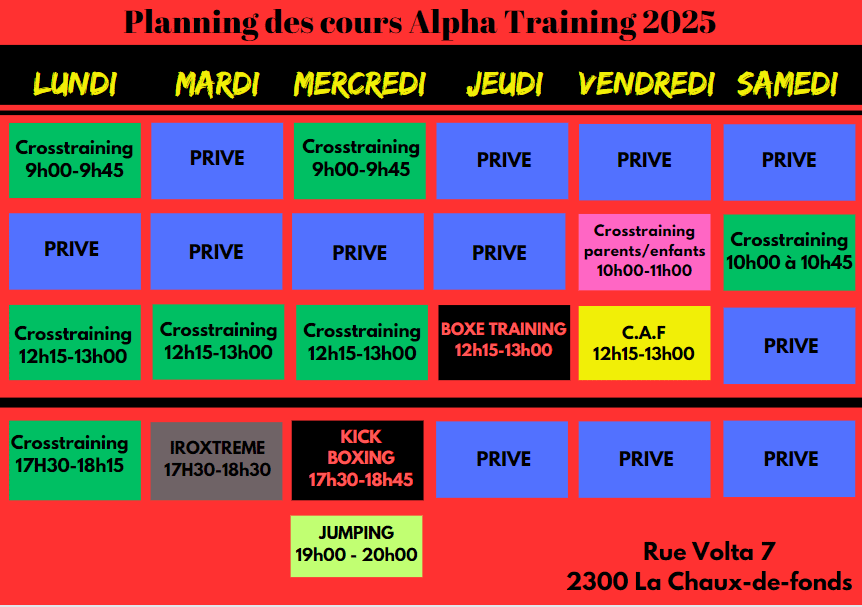 Planning des cours Alpha Training 2025

| LUNDI | MARDI | MERCREDI | JEUDI | VENDREDI | SAMEDI |
|---|---|---|---|---|---|
| Crosstraining 9h00-9h45 | PRIVE | Crosstraining 9h00-9h45 | PRIVE | PRIVE | PRIVE |
| PRIVE | PRIVE | PRIVE | PRIVE | Crosstraining parents/enfants 10h00-11h00 | Crosstraining 10h00 à 10h45 |
| Crosstraining 12h15-13h00 | Crosstraining 12h15-13h00 | Crosstraining 12h15-13h00 | BOXE TRAINING 12h15-13h00 | C.A.F 12h15-13h00 | PRIVE |
| Crosstraining 17H30-18h15 | IROXTREME 17H30-18h30 | KICK BOXING 17h30-18h45 | PRIVE | PRIVE | PRIVE |
| | | JUMPING 19h00 - 20h00 | | | |

Rue Volta 7
2300 La Chaux-de-fonds